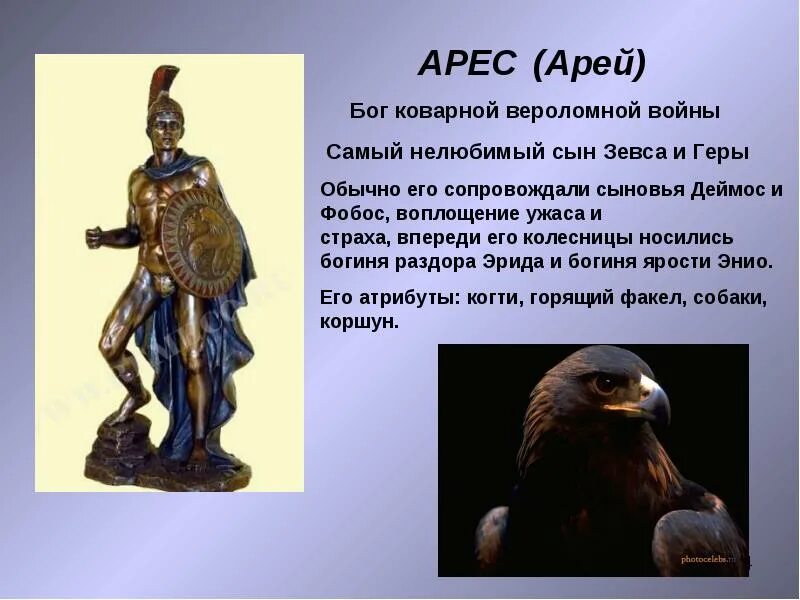 АРЕС (Арей)

Бог коварной вероломной войны

Самый нелюбимый сын Зевса и Геры

Обычно его сопровождали сыновья Деймос и Фобос, воплощение ужаса и страха, впереди его колесницы носились богиня раздора Эрида и богиня ярости Энио.

Его атрибуты: когти, горящий факел, собаки, коршун.

photocelebs.ru